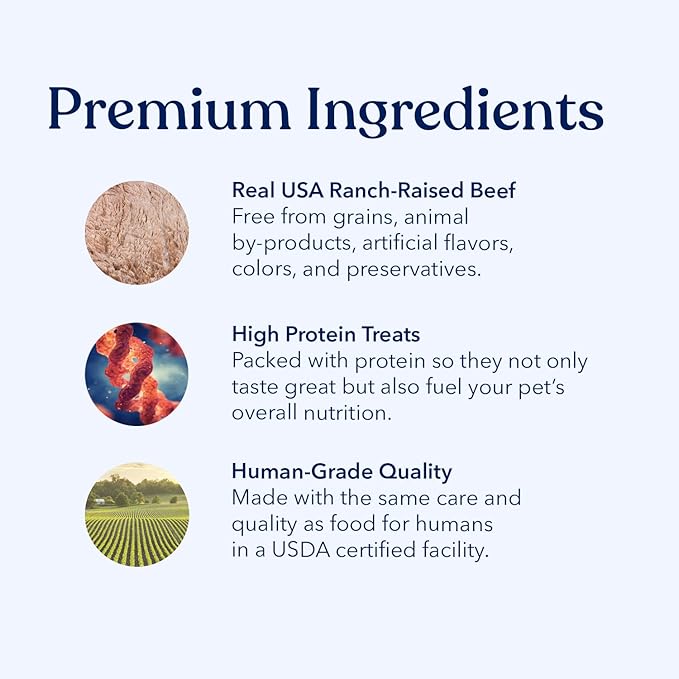 Premium Ingredients

Real USA Ranch-Raised Beef
Free from grains, animal by-products, artificial flavors, colors, and preservatives.

High Protein Treats
Packed with protein so they not only taste great but also fuel your pet's overall nutrition.

Human-Grade Quality
Made with the same care and quality as food for humans in a USDA certified facility.